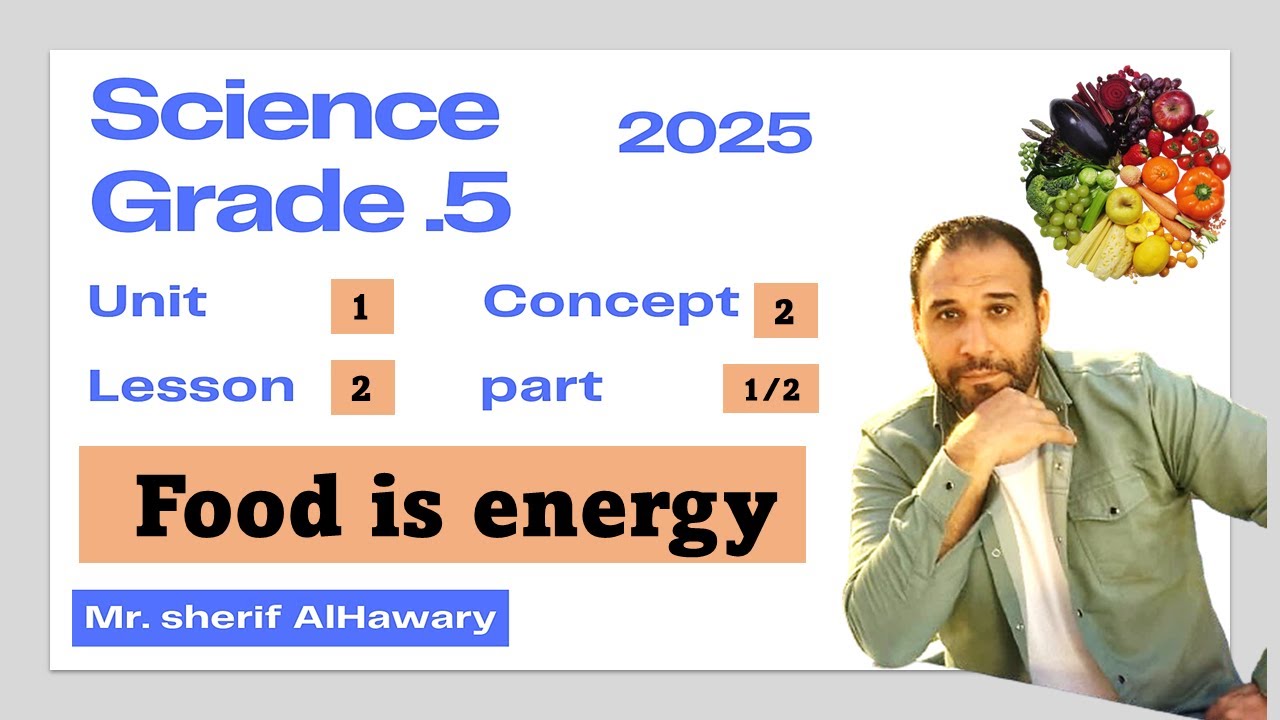 Science
Grade .5

2025

Unit 1
Concept 2

Lesson 2
part 1/2

Food is energy

Mr. sherif AlHawary